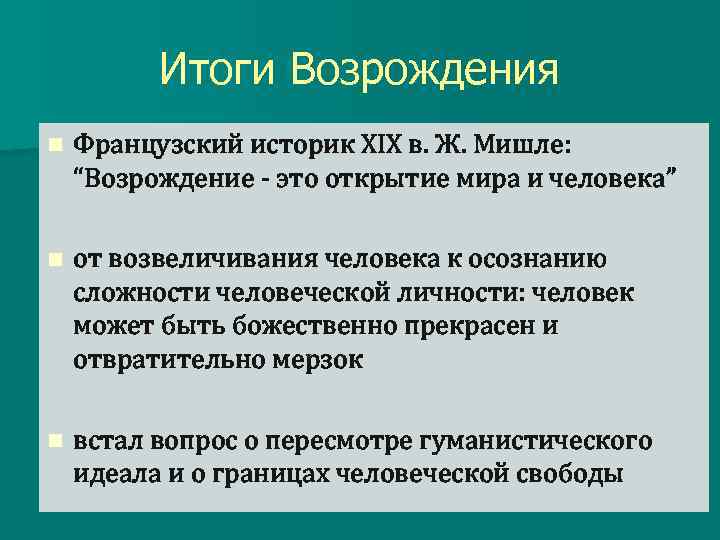 Итоги Возрождения

Французский историк XIX в. Ж. Мишле: “Возрождение - это открытие мира и человека”

от возвеличивания человека к осознанию сложности человеческой личности: человек может быть божественно прекрасен и отвратительно мерзок

встал вопрос о пересмотре гуманистического идеала и о границах человеческой свободы